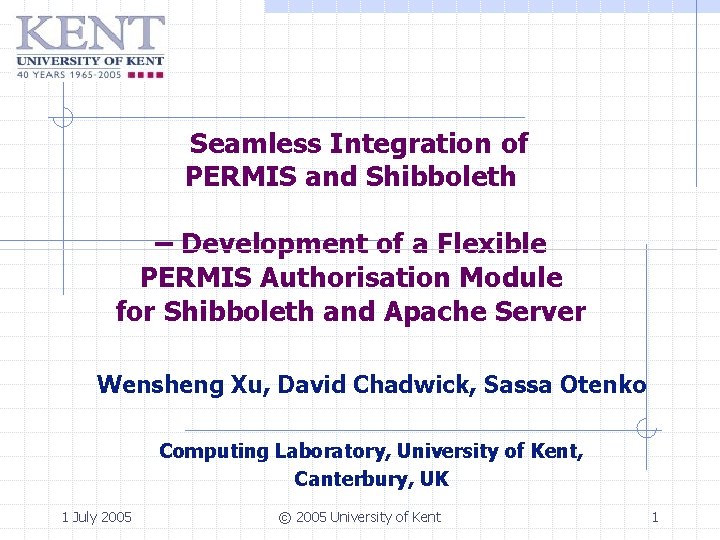 KENT
UNIVERSITY OF KENT
40 YEARS 1965-2005

Seamless Integration of PERMIS and Shibboleth

– Development of a Flexible PERMIS Authorisation Module for Shibboleth and Apache Server

Wensheng Xu, David Chadwick, Sassa Otenko

Computing Laboratory, University of Kent, Canterbury, UK

1 July 2005
© 2005 University of Kent
1